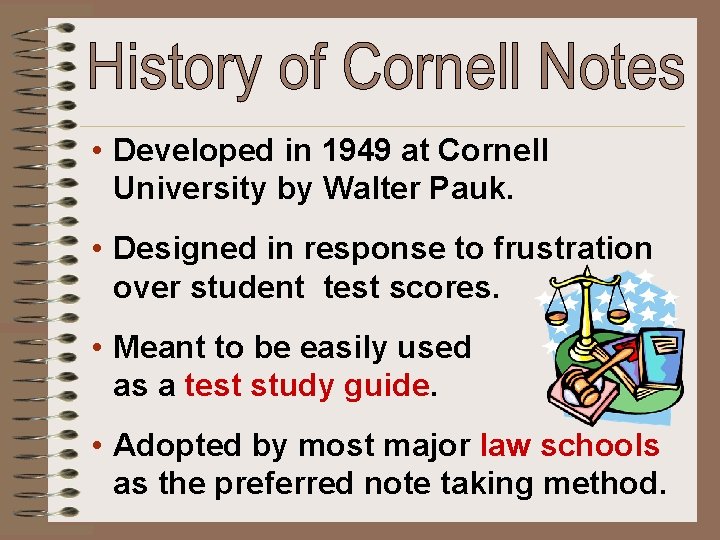 History of Cornell Notes

• Developed in 1949 at Cornell University by Walter Pauk.

• Designed in response to frustration over student test scores.

• Meant to be easily used as a test study guide.

• Adopted by most major law schools as the preferred note taking method.